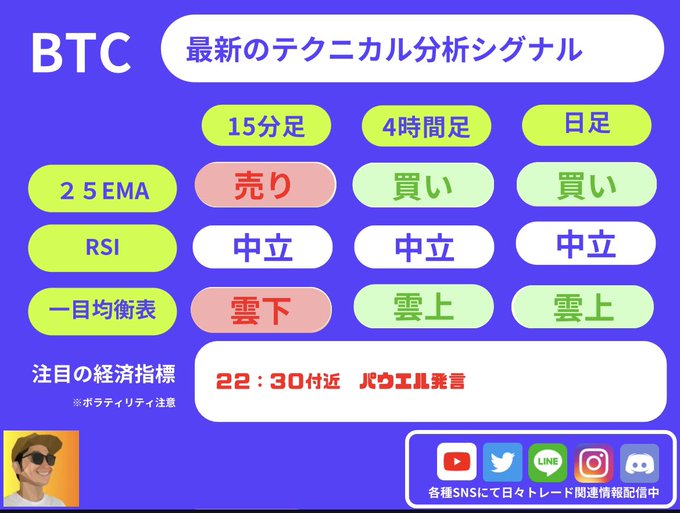 BTC

最新のテクニカル分析シグナル

| | 15分足 | 4時間足 | 日足 |
|---|---|---|---|
| ２５EMA | 売り | 買い | 買い |
| RSI | 中立 | 中立 | 中立 |
| 一目均衡表 | 雲下 | 雲上 | 雲上 |

注目の経済指標
※ボラティリティ注意

22：30付近　パウエル発言

LINE

各種SNSにて日々トレード関連情報配信中